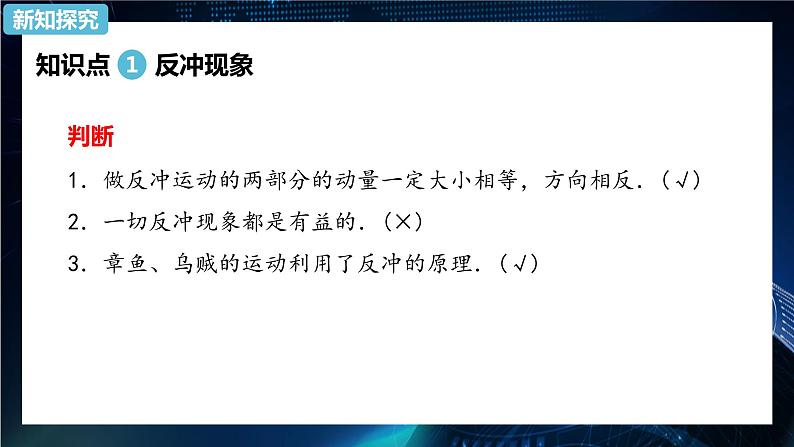 新知探究

知识点 1 反冲现象

判断

1．做反冲运动的两部分的动量一定大小相等，方向相反．（√）

2．一切反冲现象都是有益的．（×）

3．章鱼、乌贼的运动利用了反冲的原理．（√）